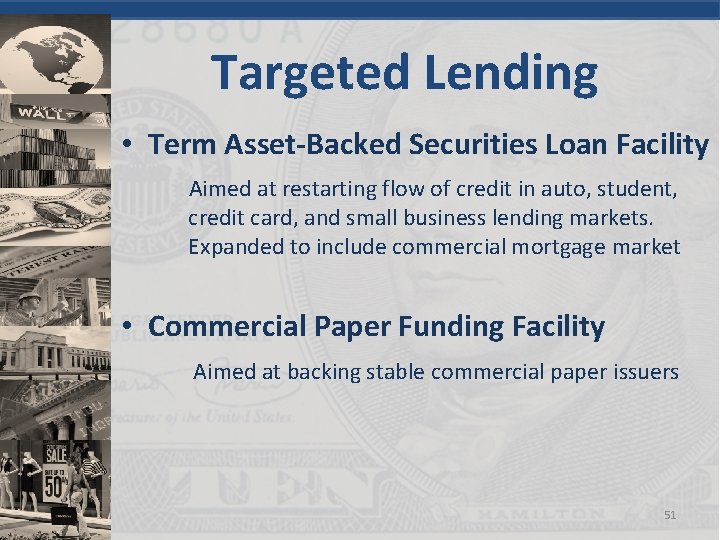 Targeted Lending

• Term Asset-Backed Securities Loan Facility

Aimed at restarting flow of credit in auto, student, credit card, and small business lending markets. Expanded to include commercial mortgage market

• Commercial Paper Funding Facility

Aimed at backing stable commercial paper issuers

51